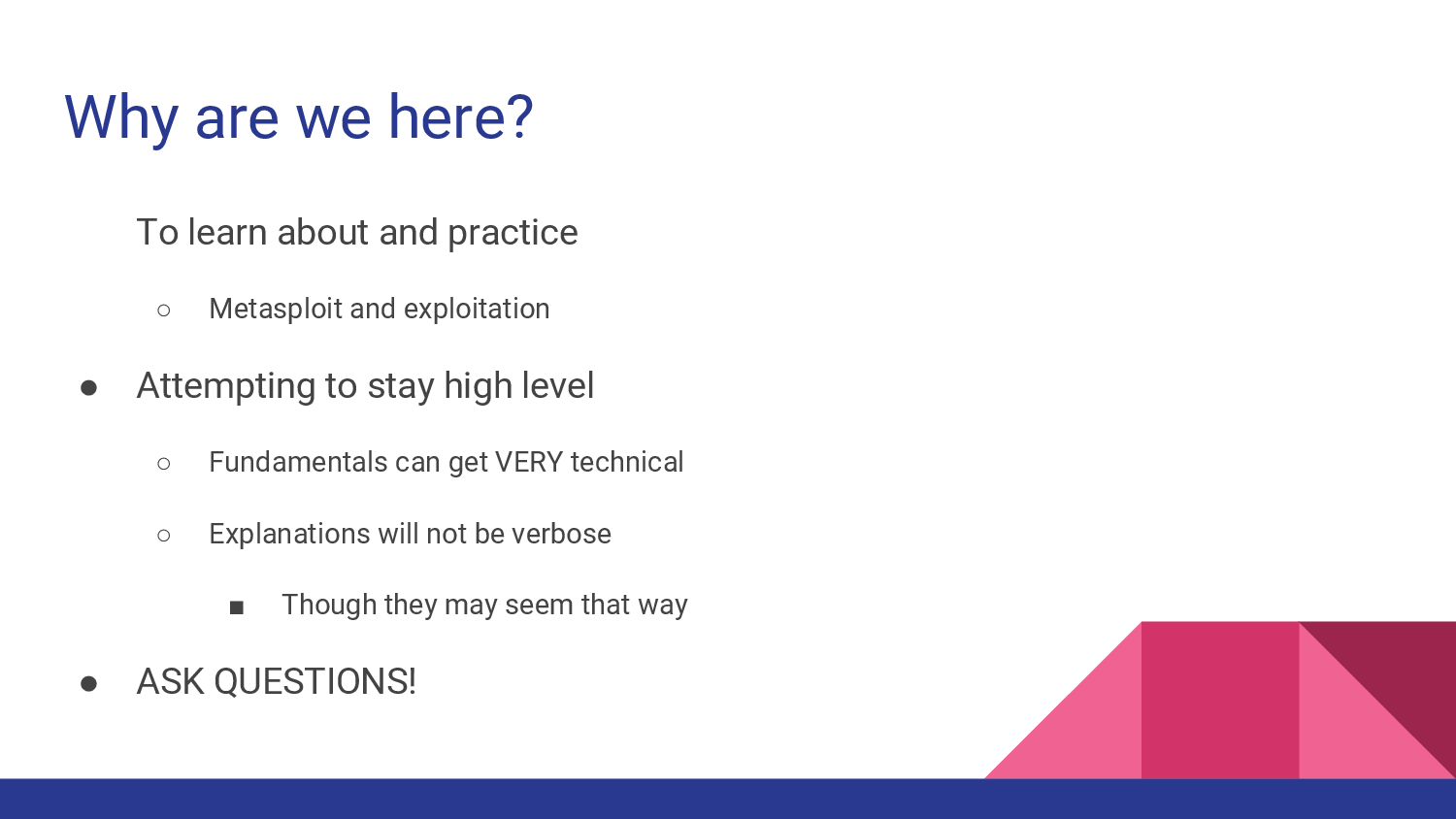 Why are we here?

To learn about and practice

○ Metasploit and exploitation

● Attempting to stay high level

○ Fundamentals can get VERY technical

○ Explanations will not be verbose

■ Though they may seem that way

● ASK QUESTIONS!